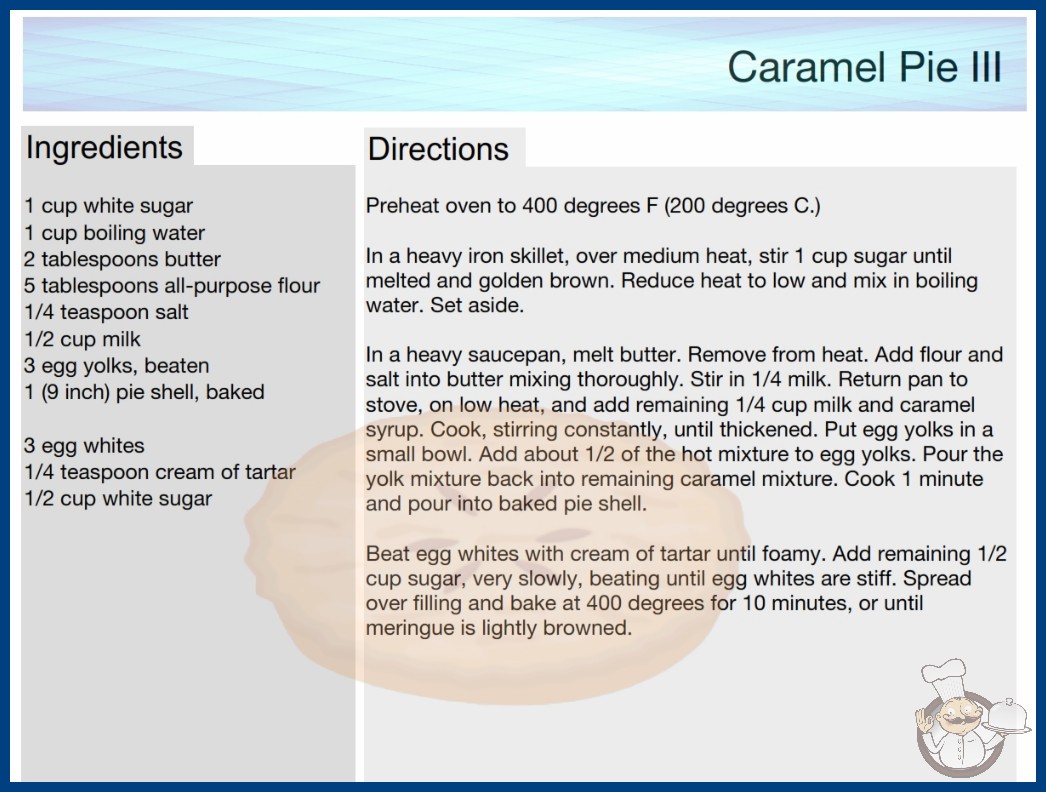 Caramel Pie III

Ingredients

1 cup white sugar
1 cup boiling water
2 tablespoons butter
5 tablespoons all-purpose flour
1/4 teaspoon salt
1/2 cup milk
3 egg yolks, beaten
1 (9 inch) pie shell, baked

3 egg whites
1/4 teaspoon cream of tartar
1/2 cup white sugar

Directions

Preheat oven to 400 degrees F (200 degrees C.)

In a heavy iron skillet, over medium heat, stir 1 cup sugar until melted and golden brown. Reduce heat to low and mix in boiling water. Set aside.

In a heavy saucepan, melt butter. Remove from heat. Add flour and salt into butter mixing thoroughly. Stir in 1/4 milk. Return pan to stove, on low heat, and add remaining 1/4 cup milk and caramel syrup. Cook, stirring constantly, until thickened. Put egg yolks in a small bowl. Add about 1/2 of the hot mixture to egg yolks. Pour the yolk mixture back into remaining caramel mixture. Cook 1 minute and pour into baked pie shell.

Beat egg whites with cream of tartar until foamy. Add remaining 1/2 cup sugar, very slowly, beating until egg whites are stiff. Spread over filling and bake at 400 degrees for 10 minutes, or until meringue is lightly browned.